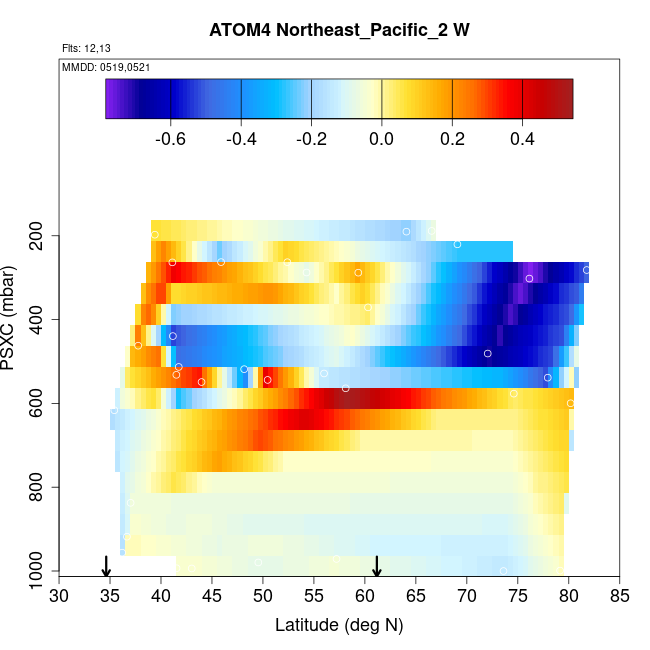 ATOM4 Northeast_Pacific_2 W

Flts: 12,13

MMDD: 0519,0521

-0.6 -0.4 -0.2 0.0 0.2 0.4

PSXC (mbar)

200
400
600
800
1000

30 35 40 45 50 55 60 65 70 75 80 85

Latitude (deg N)